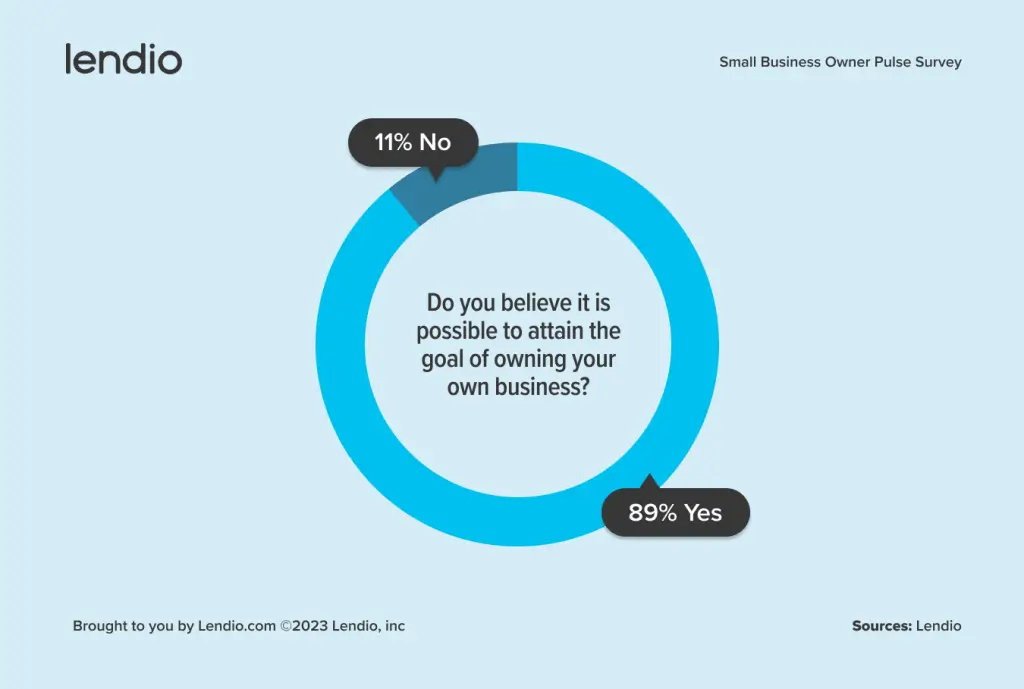 lendio

Small Business Owner Pulse Survey

11% No

Do you believe it is possible to attain the goal of owning your own business?

89% Yes

Brought to you by Lendio.com ©2023 Lendio, inc

Sources: Lendio